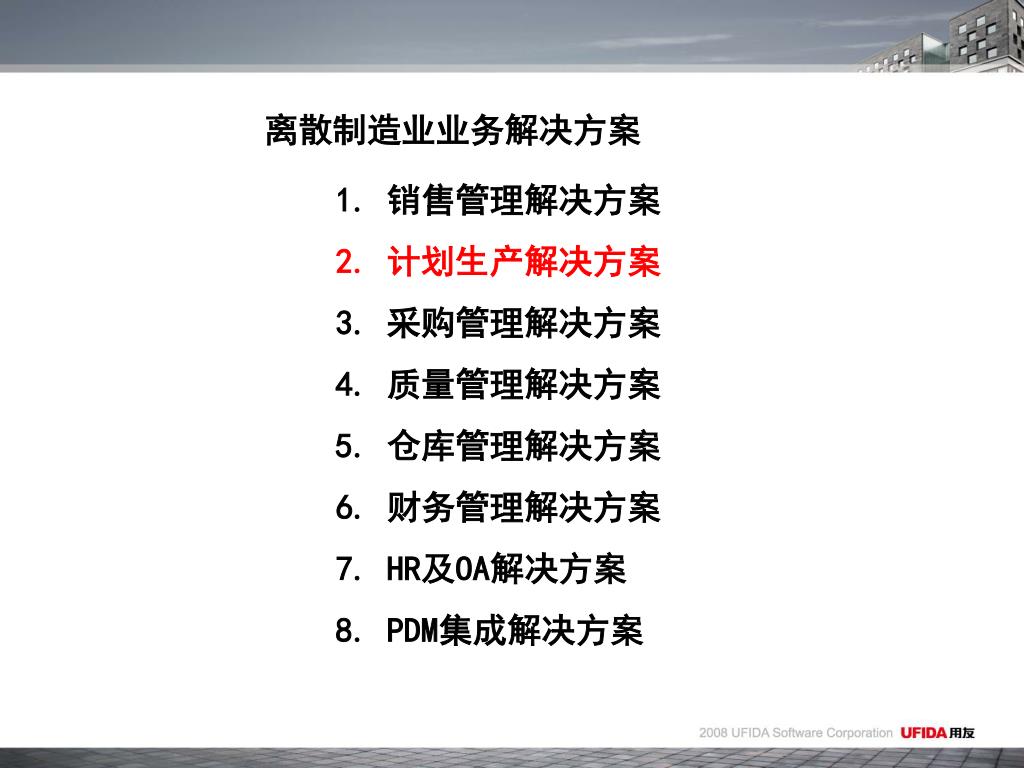 离散制造业业务解决方案

1. 销售管理解决方案
2. 计划生产解决方案
3. 采购管理解决方案
4. 质量管理解决方案
5. 仓库管理解决方案
6. 财务管理解决方案
7. HR及OA解决方案
8. PDM集成解决方案

2008 UFIDA Software Corporation UFIDA用友